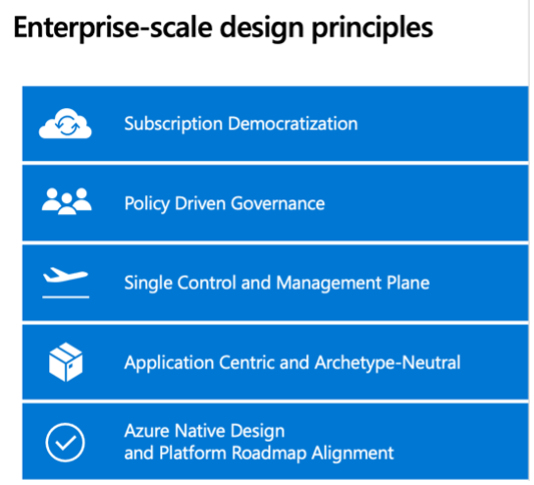 Enterprise-scale design principles

Subscription Democratization

Policy Driven Governance

Single Control and Management Plane

Application Centric and Archetype-Neutral

Azure Native Design
and Platform Roadmap Alignment